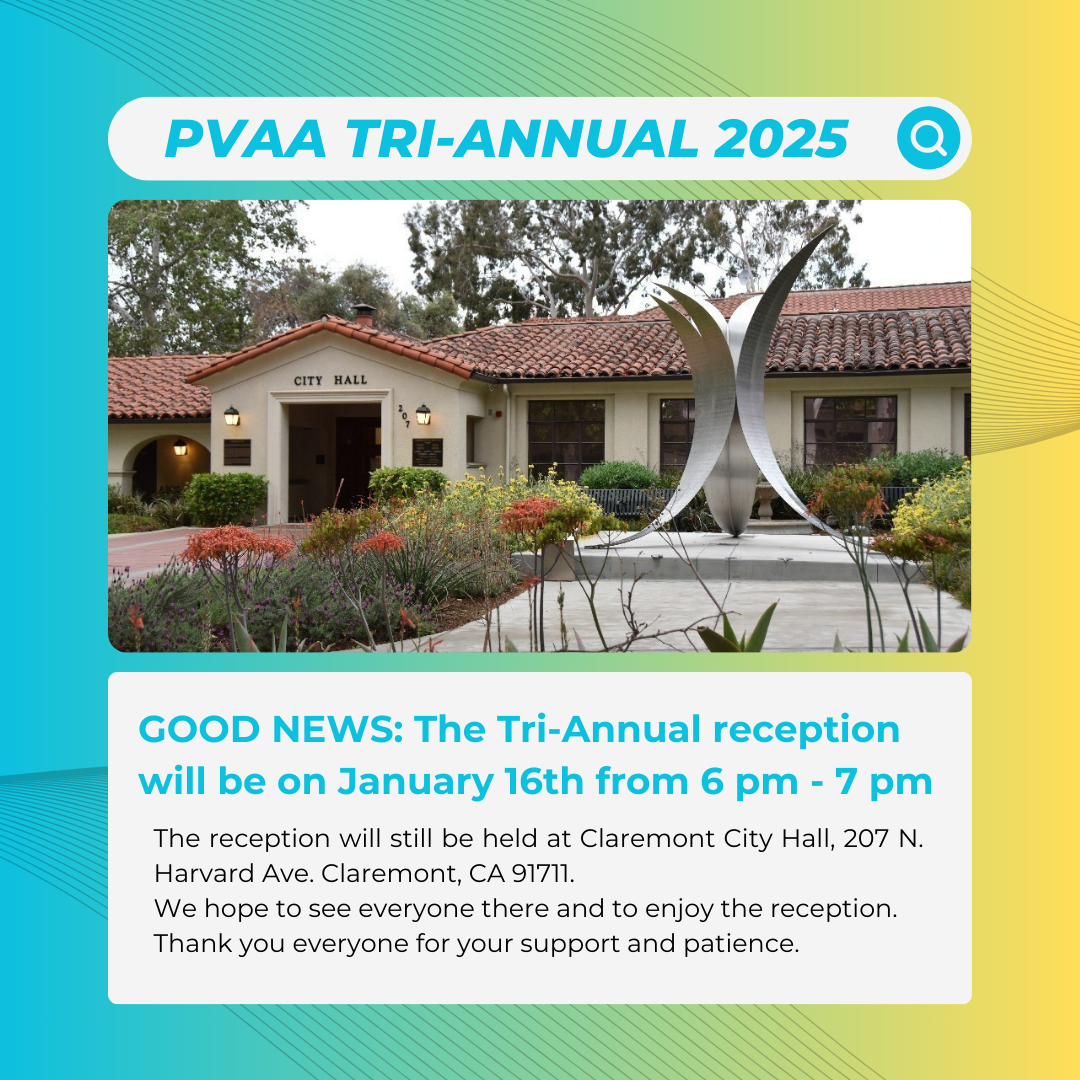 PVAA TRI-ANNUAL 2025

CITY HALL

207

GOOD NEWS: The Tri-Annual reception will be on January 16th from 6 pm - 7 pm

The reception will still be held at Claremont City Hall, 207 N. Harvard Ave. Claremont, CA 91711.
We hope to see everyone there and to enjoy the reception.
Thank you everyone for your support and patience.